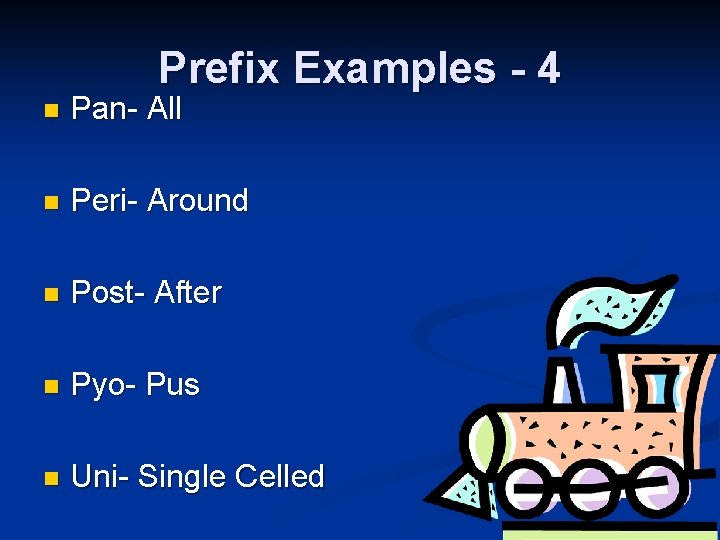 Prefix Examples - 4

Pan- All

Peri- Around

Post- After

Pyo- Pus

Uni- Single Celled